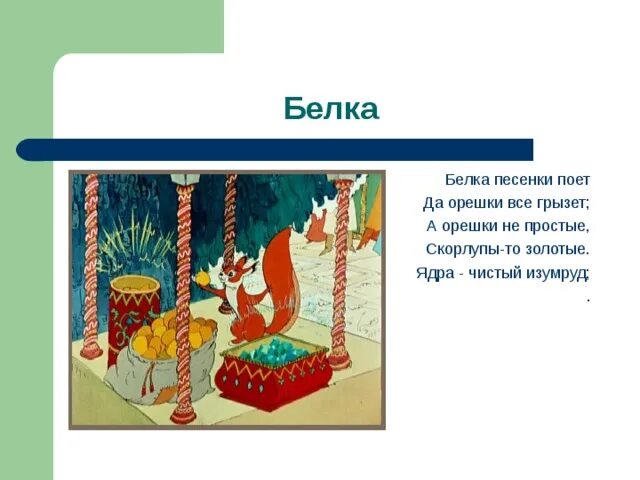 Белка

Белка песенки поет
Да орешки все грызет;
А орешки не простые,
Скорлупы-то золотые.
Ядра - чистый изумруд;
.